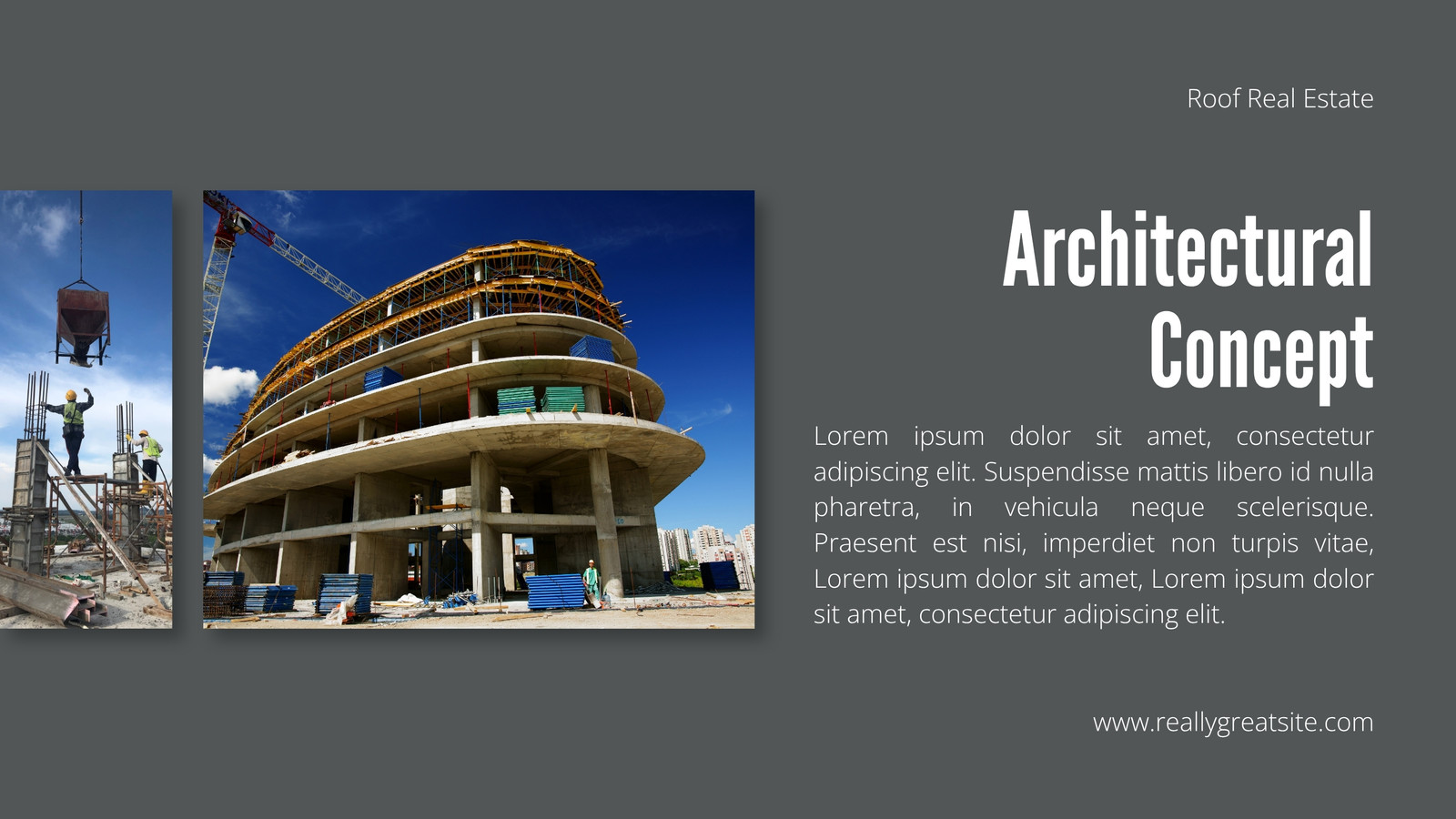 Roof Real Estate

Architectural Concept

Lorem ipsum dolor sit amet, consectetur adipiscing elit. Suspendisse mattis libero id nulla pharetra, in vehicula neque scelerisque. Praesent est nisi, imperdiet non turpis vitae, Lorem ipsum dolor sit amet, Lorem ipsum dolor sit amet, consectetur adipiscing elit.

www.reallygreatsite.com